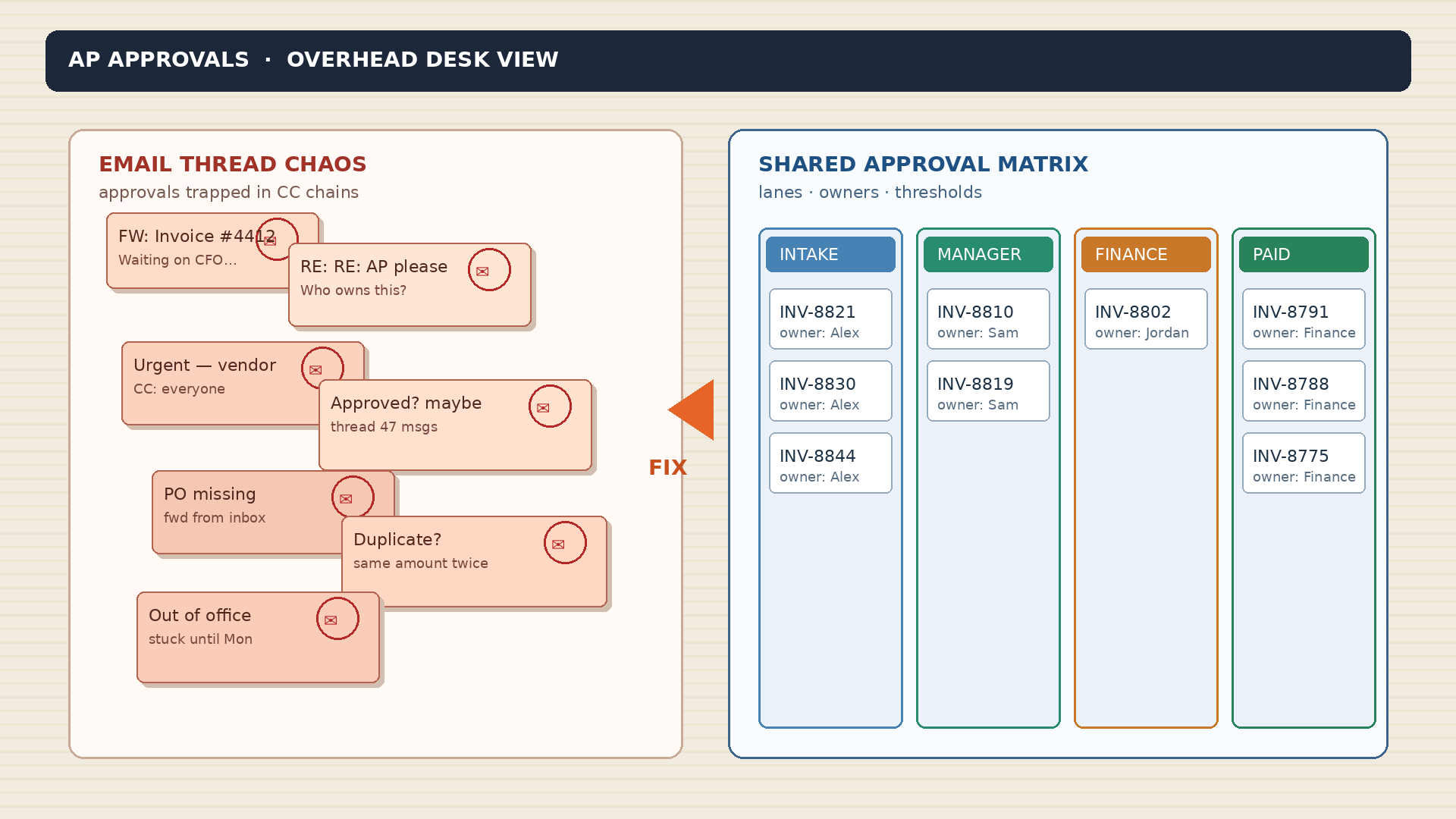 AP APPROVALS · OVERHEAD DESK VIEW

EMAIL THREAD CHAOS
approvals trapped in CC chains

FW: Invoice #4412
Waiting on CFO...

RE: RE: AP please
Who owns this?

Urgent — vendor
CC: everyone

Approved? maybe
thread 47 msgs

PO missing
fwd from inbox

Duplicate?
same amount twice

Out of office
stuck until Mon

FIX

SHARED APPROVAL MATRIX
lanes · owners · thresholds

INTAKE
INV-8821
owner: Alex
INV-8830
owner: Alex
INV-8844
owner: Alex

MANAGER
INV-8810
owner: Sam
INV-8819
owner: Sam

FINANCE
INV-8802
owner: Jordan

PAID
INV-8791
owner: Finance
INV-8788
owner: Finance
INV-8775
owner: Finance